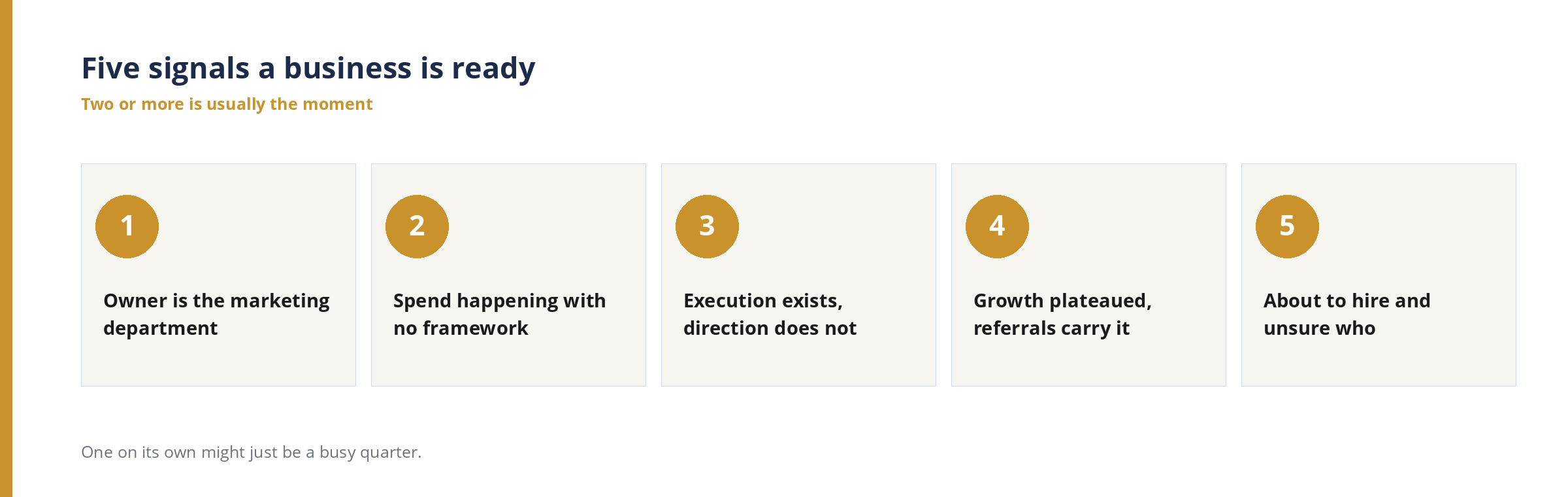 Five signals a business is ready

Two or more is usually the moment

1

Owner is the marketing department

2

Spend happening with no framework

3

Execution exists, direction does not

4

Growth plateaued, referrals carry it

5

About to hire and unsure who

One on its own might just be a busy quarter.